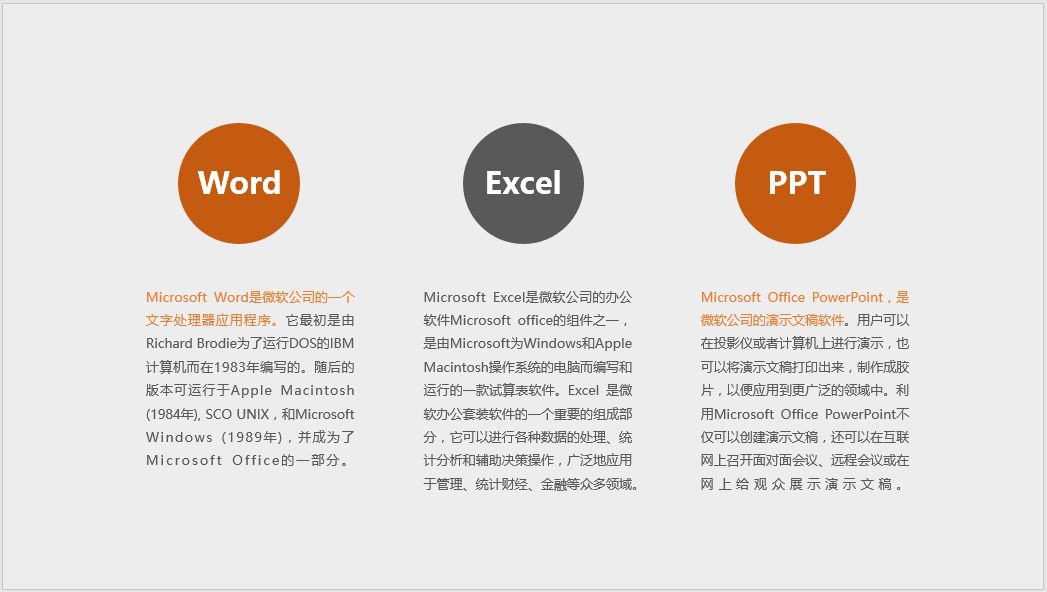 Word

Microsoft Word是微软公司的一个文字处理器应用程序。它最初是由Richard Brodie为了运行DOS的IBM计算机而在1983年编写的。随后的版本可运行于Apple Macintosh (1984年), SCO UNIX，和Microsoft Windows（1989年），并成为了Microsoft Office的一部分。

Excel

Microsoft Excel是微软公司的办公软件Microsoft office的组件之一，是由Microsoft为Windows和Apple Macintosh操作系统的电脑而编写和运行的一款试算表软件。Excel 是微软办公套装软件的一个重要的组成部分，它可以进行各种数据的处理、统计分析和辅助决策操作，广泛地应用于管理、统计财经、金融等众多领域。

PPT

Microsoft Office PowerPoint，是微软公司的演示文稿软件。用户可以在投影仪或者计算机上进行演示，也可以将演示文稿打印出来，制作成胶片，以便应用到更广泛的领域中。利用Microsoft Office PowerPoint不仅可以创建演示文稿，还可以在互联网上召开面对面会议、远程会议或在网上给观众展示演示文稿。